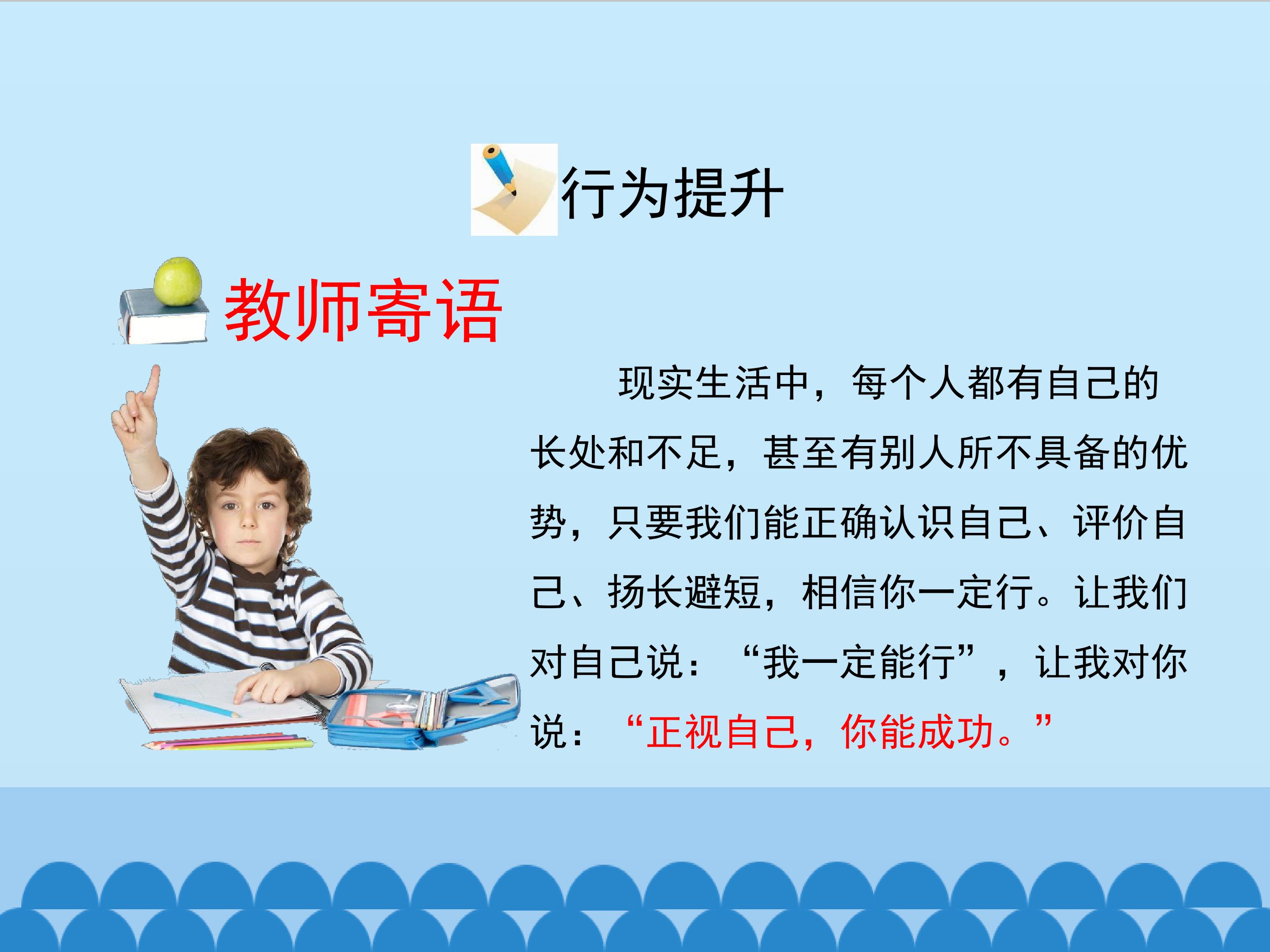 行为提升

教师寄语

现实生活中，每个人都有自己的长处和不足，甚至有别人所不具备的优势，只要我们能正确认识自己、评价自己、扬长避短，相信你一定行。让我们对自己说：“我一定能行”，让我对你说：“正视自己，你能成功。”